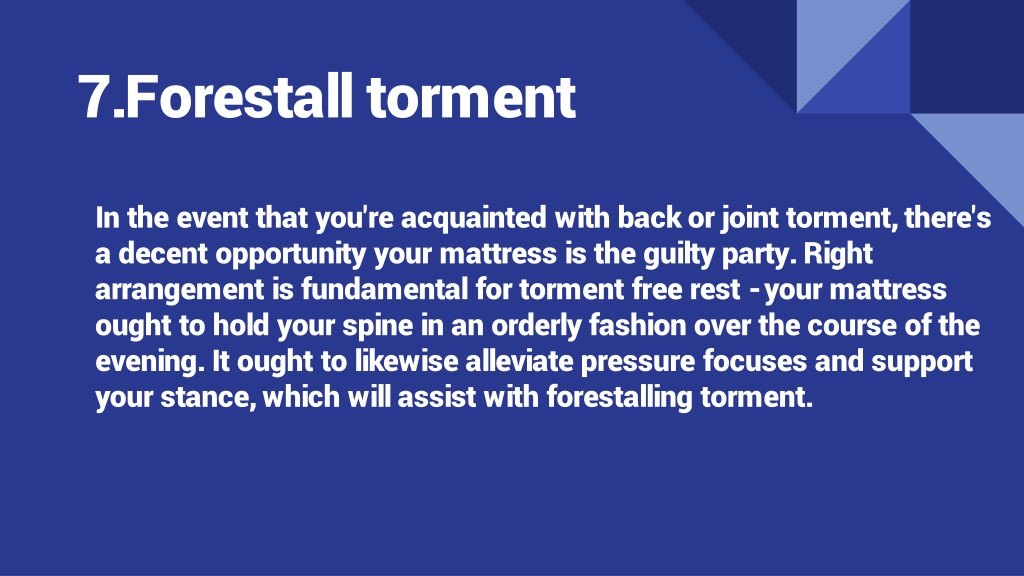 7.Forestall torment

In the event that you're acquainted with back or joint torment, there's a decent opportunity your mattress is the guilty party. Right arrangement is fundamental for torment free rest - your mattress ought to hold your spine in an orderly fashion over the course of the evening. It ought to likewise alleviate pressure focuses and support your stance, which will assist with forestalling torment.